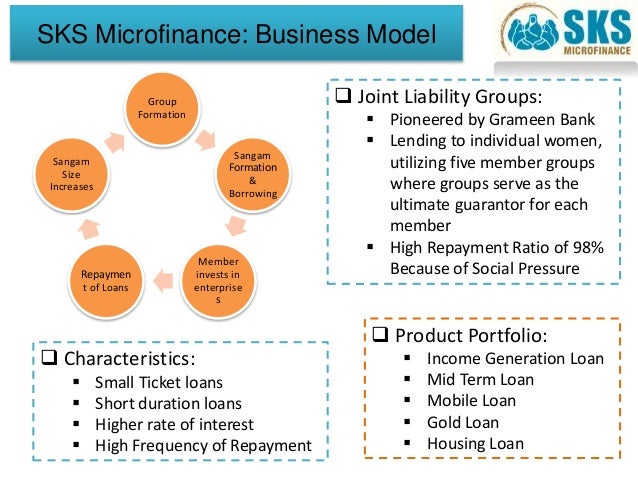 SKS Microfinance: Business Model

SKS MICROFINANCE

Group Formation

Sangam Formation & Borrowing

Member invests in enterprise s

Repaymen t of Loans

Sangam Size Increases

❑ Joint Liability Groups:
▪ Pioneered by Grameen Bank
▪ Lending to individual women, utilizing five member groups where groups serve as the ultimate guarantor for each member
▪ High Repayment Ratio of 98% Because of Social Pressure

❑ Characteristics:
▪ Small Ticket loans
▪ Short duration loans
▪ Higher rate of interest
▪ High Frequency of Repayment

❑ Product Portfolio:
▪ Income Generation Loan
▪ Mid Term Loan
▪ Mobile Loan
▪ Gold Loan
▪ Housing Loan